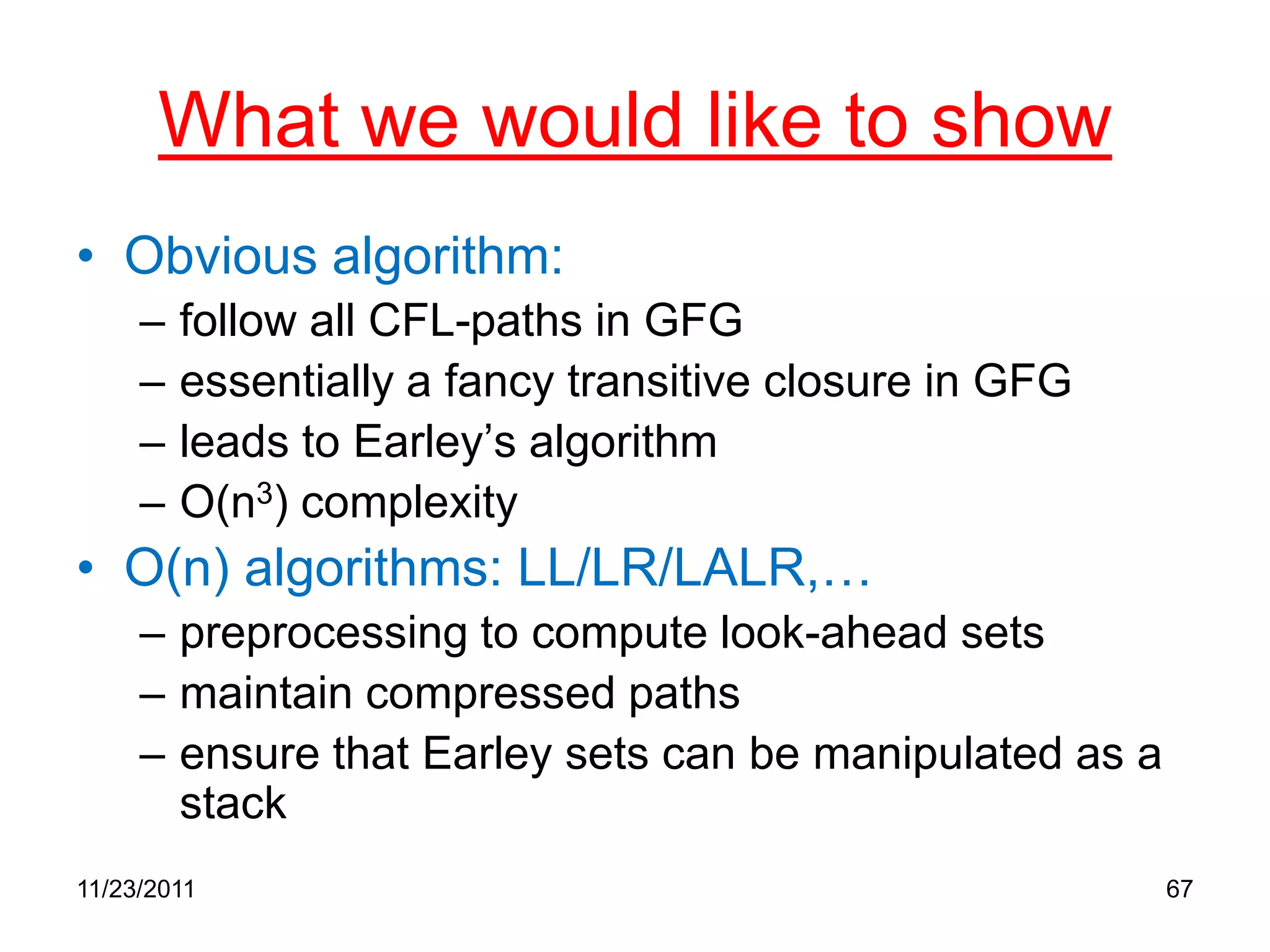 What we would like to show

• Obvious algorithm:
– follow all CFL-paths in GFG
– essentially a fancy transitive closure in GFG
– leads to Earley's algorithm
– $O(n^3)$ complexity
• O(n) algorithms: LL/LR/LALR,…
– preprocessing to compute look-ahead sets
– maintain compressed paths
– ensure that Earley sets can be manipulated as a stack

11/23/2011

67